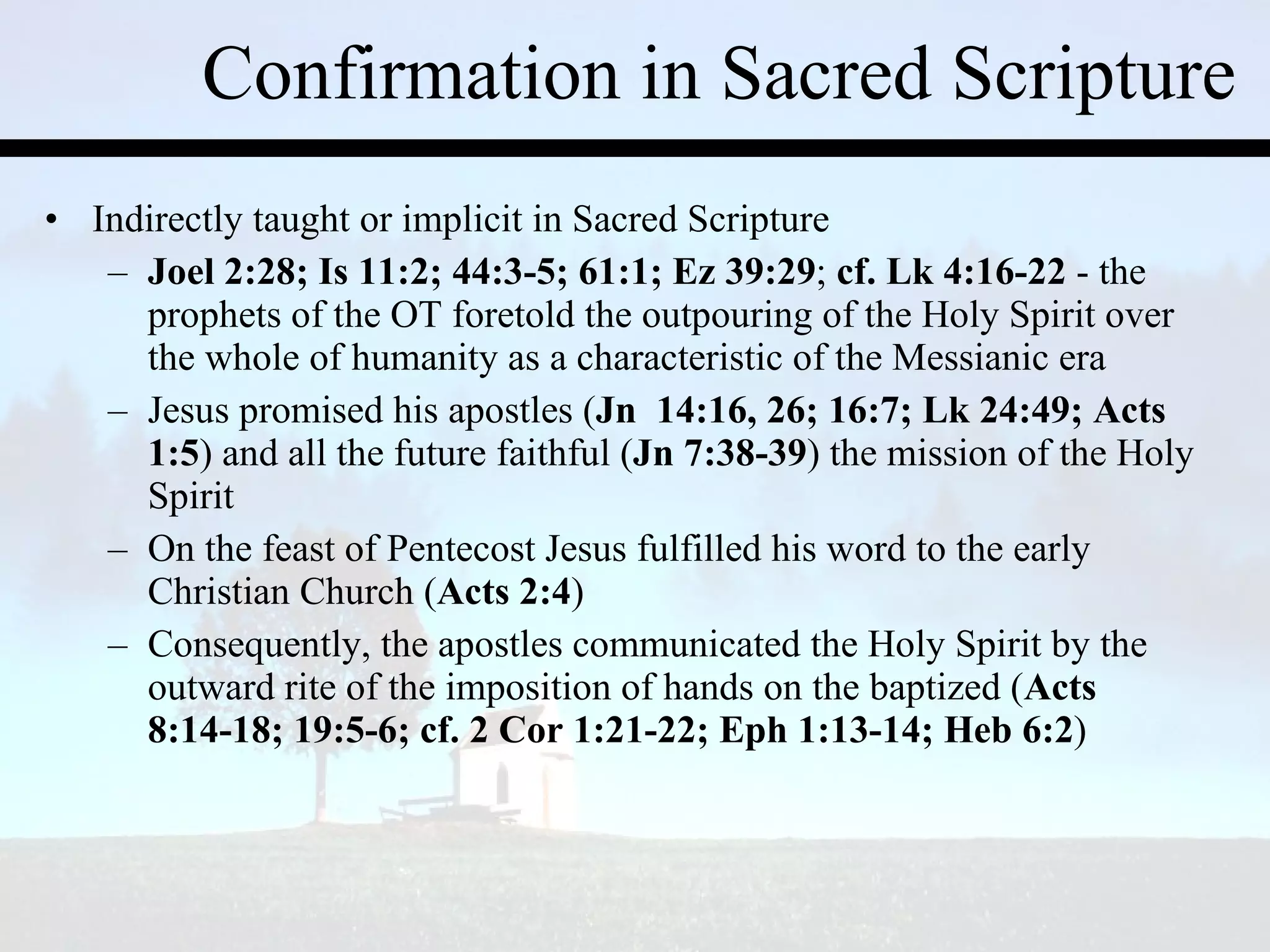 Confirmation in Sacred Scripture

• Indirectly taught or implicit in Sacred Scripture
– Joel 2:28; Is 11:2; 44:3-5; 61:1; Ez 39:29; cf. Lk 4:16-22 - the prophets of the OT foretold the outpouring of the Holy Spirit over the whole of humanity as a characteristic of the Messianic era
– Jesus promised his apostles (Jn 14:16, 26; 16:7; Lk 24:49; Acts 1:5) and all the future faithful (Jn 7:38-39) the mission of the Holy Spirit
– On the feast of Pentecost Jesus fulfilled his word to the early Christian Church (Acts 2:4)
– Consequently, the apostles communicated the Holy Spirit by the outward rite of the imposition of hands on the baptized (Acts 8:14-18; 19:5-6; cf. 2 Cor 1:21-22; Eph 1:13-14; Heb 6:2)